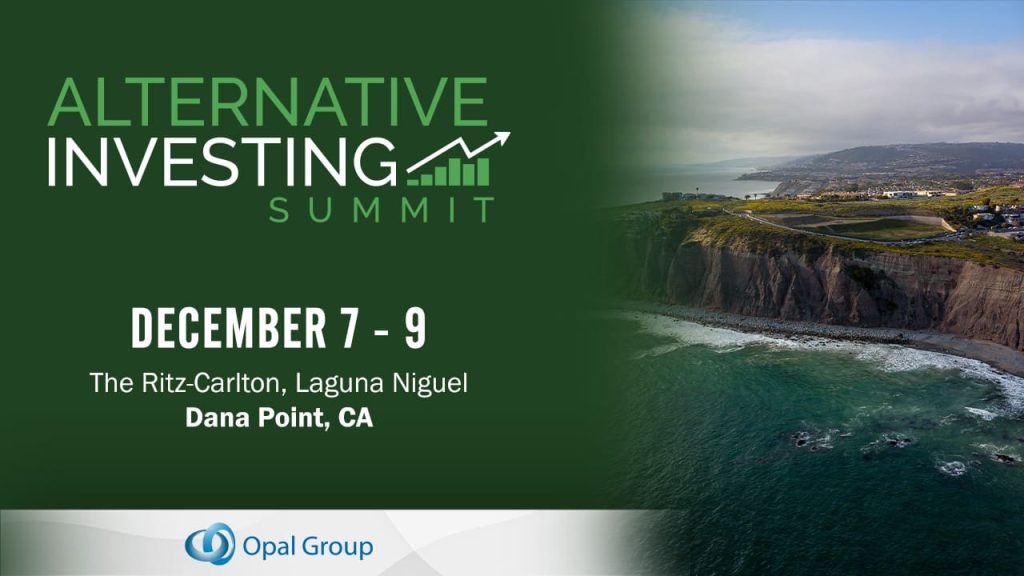 ALTERNATIVE
INVESTING
SUMMIT

DECEMBER 7 - 9

The Ritz-Carlton, Laguna Niguel
Dana Point, CA

Opal Group